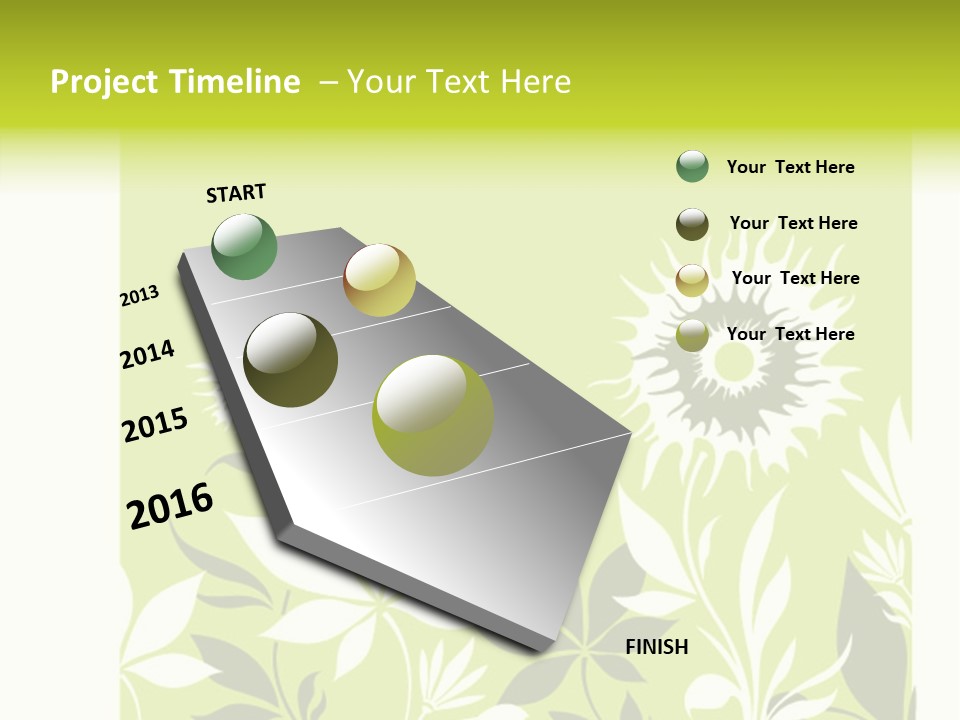 Project Timeline – Your Text Here

START

2013

2014

2015

2016

FINISH

Your Text Here

Your Text Here

Your Text Here

Your Text Here